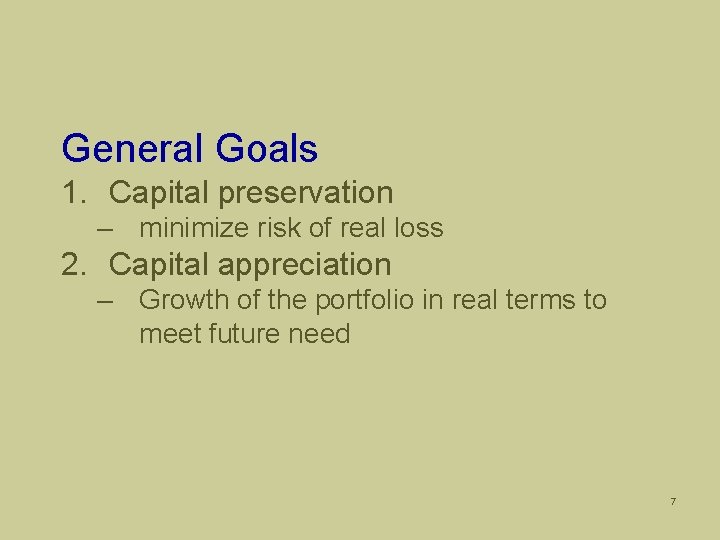 General Goals

1. Capital preservation
– minimize risk of real loss

2. Capital appreciation
– Growth of the portfolio in real terms to meet future need

7